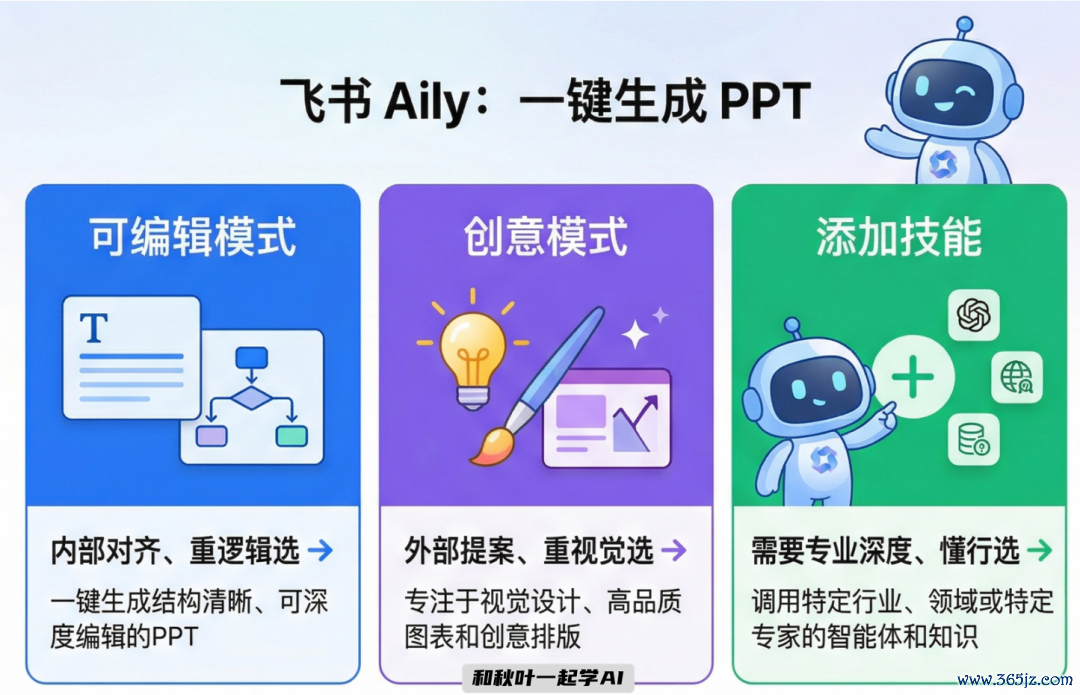 飞书 Aily：一键生成 PPT

可编辑模式

T

内部对齐、重逻辑选 →

一键生成结构清晰、可深度编辑的PPT

创意模式

外部提案、重视觉选 →

专注于视觉设计、高品质图表和创意排版

添加技能

需要专业深度、懂行选 →

调用特定行业、领域或特定专家的智能体和知识

和秋叶一起学AI

www.365jz.com